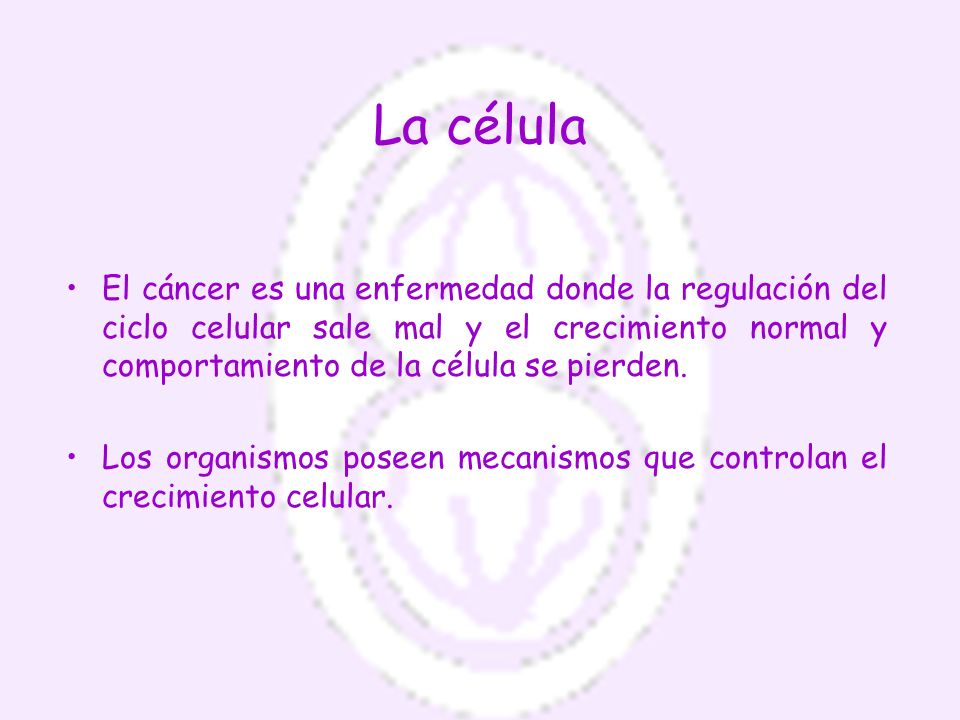 La célula

• El cáncer es una enfermedad donde la regulación del ciclo celular sale mal y el crecimiento normal y comportamiento de la célula se pierden.

• Los organismos poseen mecanismos que controlan el crecimiento celular.